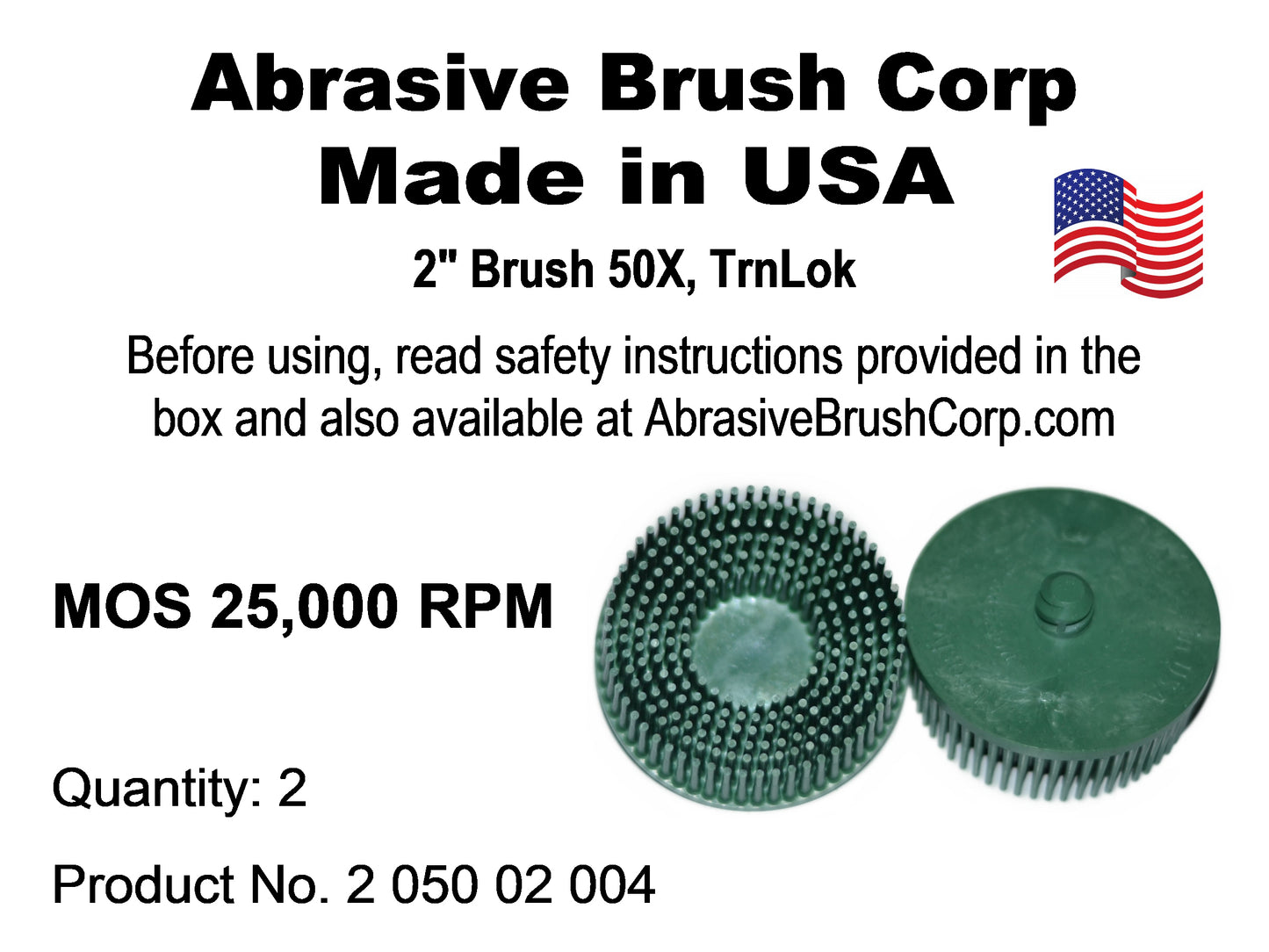 Abrasive Brush Corp
Made in USA

2" Brush 50X, TrnLok

Before using, read safety instructions provided in the box and also available at AbrasiveBrushCorp.com

MOS 25,000 RPM

Quantity: 2

Product No. 2 050 02 004